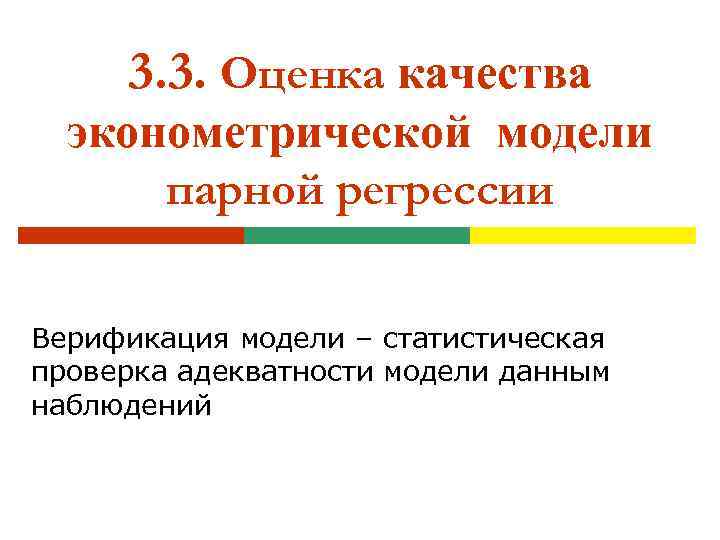 3.3. Оценка качества эконометрической модели парной регрессии

Верификация модели – статистическая проверка адекватности модели данным наблюдений